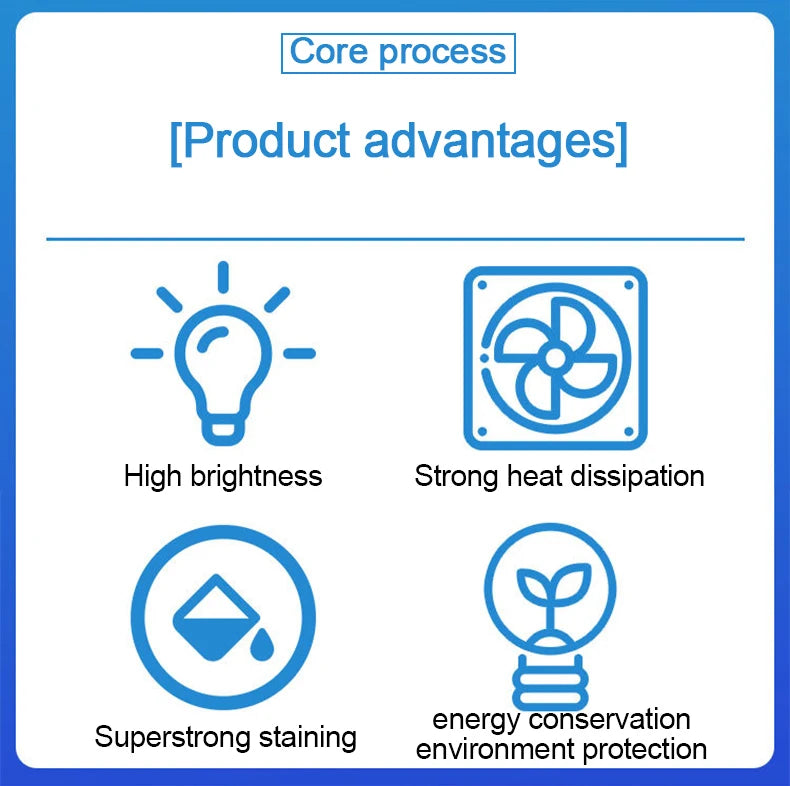 Core process

[Product advantages]

High brightness

Strong heat dissipation

Superstrong staining

energy conservation
environment protection